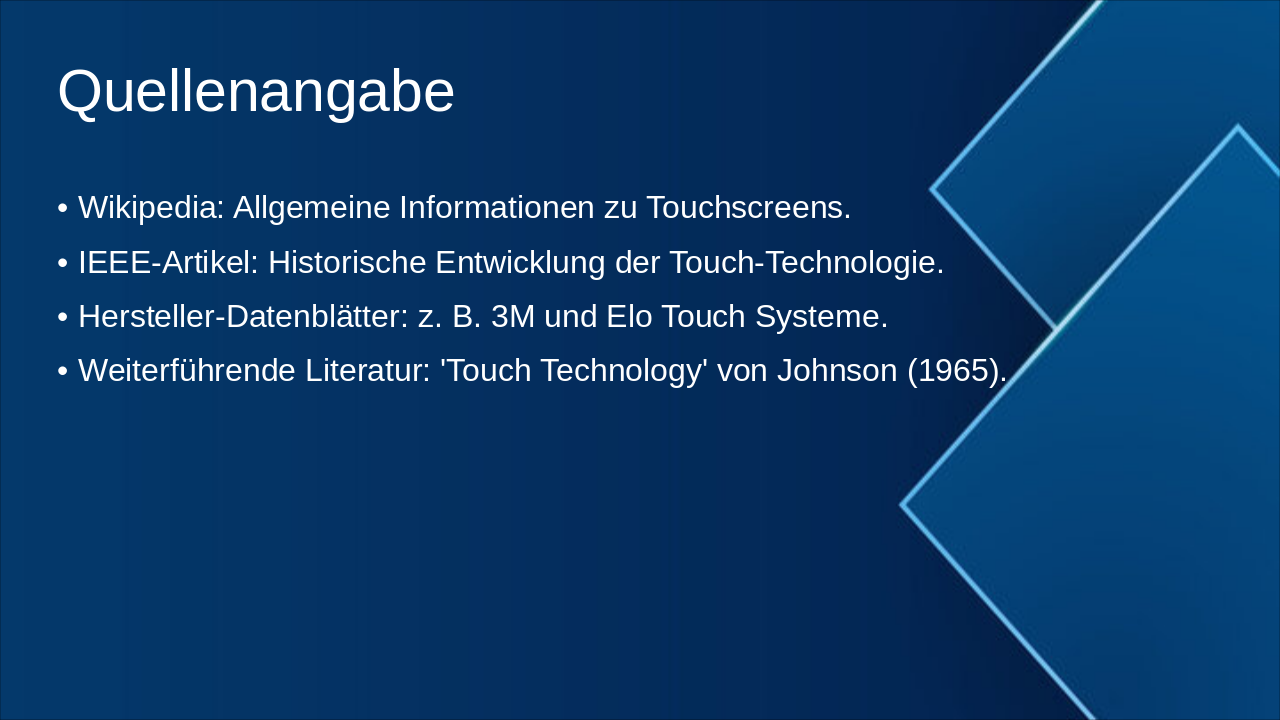 Quellenangabe

• Wikipedia: Allgemeine Informationen zu Touchscreens.

• IEEE-Artikel: Historische Entwicklung der Touch-Technologie.

• Hersteller-Datenblätter: z. B. 3M und Elo Touch Systeme.

• Weiterführende Literatur: 'Touch Technology' von Johnson (1965).